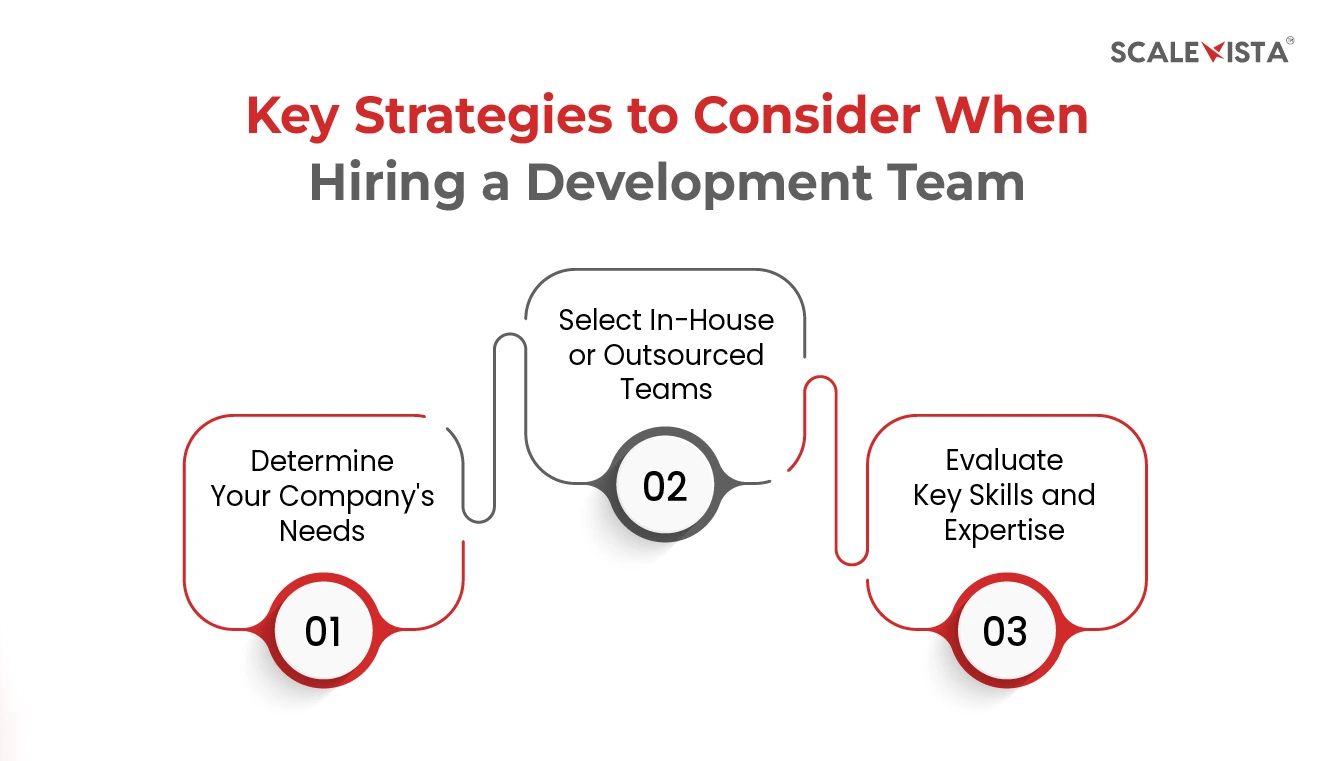 SCALEVISTA®

Key Strategies to Consider When Hiring a Development Team

Determine Your Company's Needs

01

Select In-House or Outsourced Teams

02

Evaluate Key Skills and Expertise

03